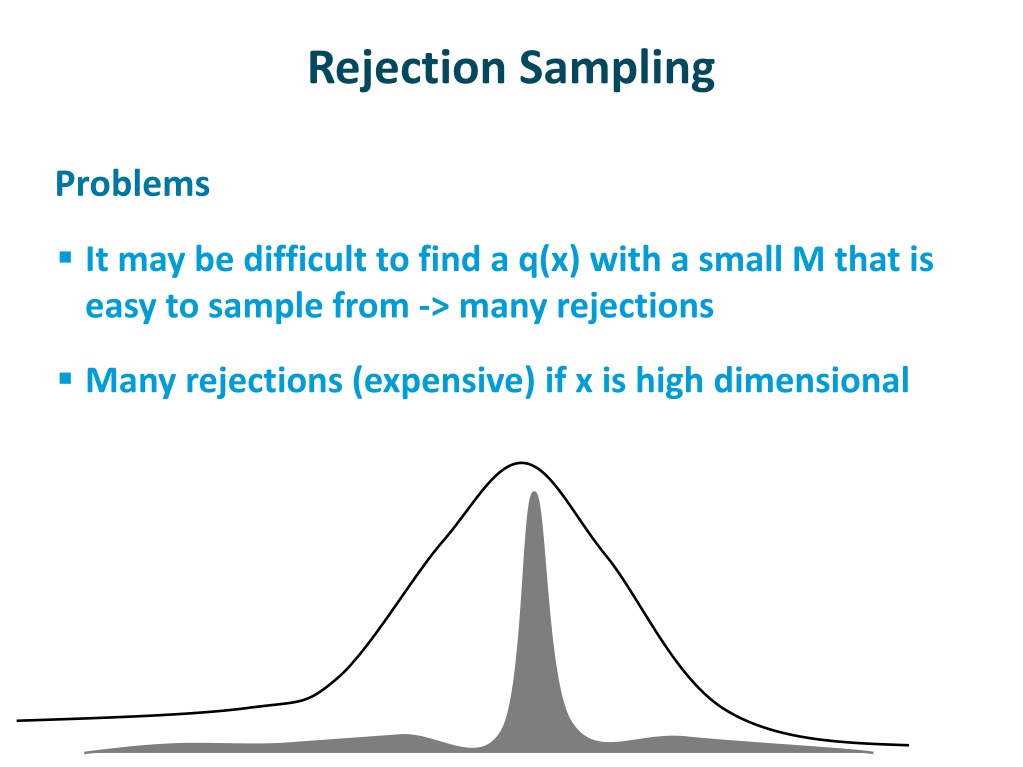 Rejection Sampling

Problems

▪ It may be difficult to find a q(x) with a small M that is easy to sample from -> many rejections

▪ Many rejections (expensive) if x is high dimensional